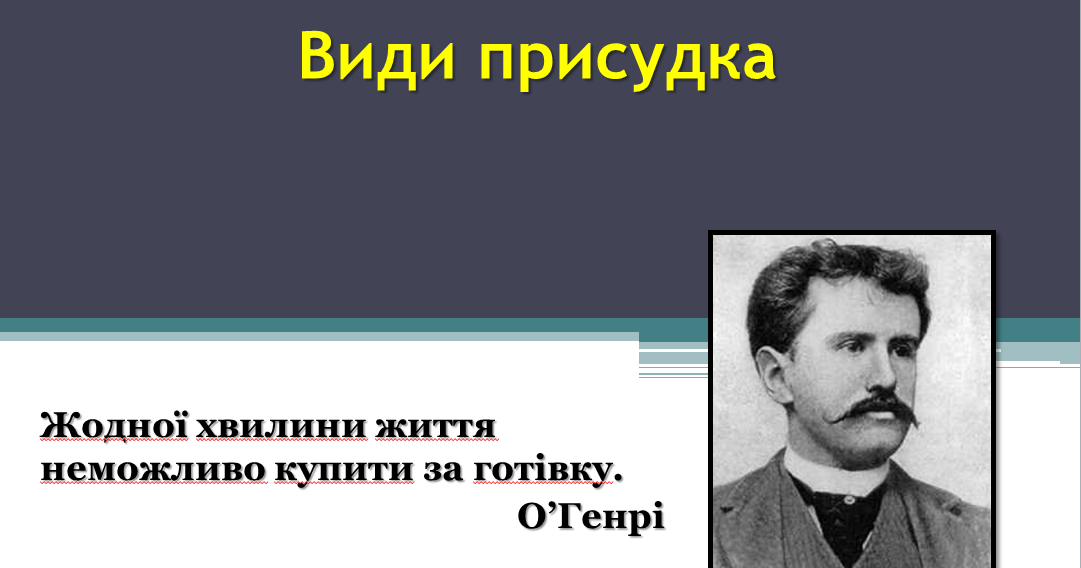 Види присудка

Жодної хвилини життя неможливо купити за готівку.
О'Генрі